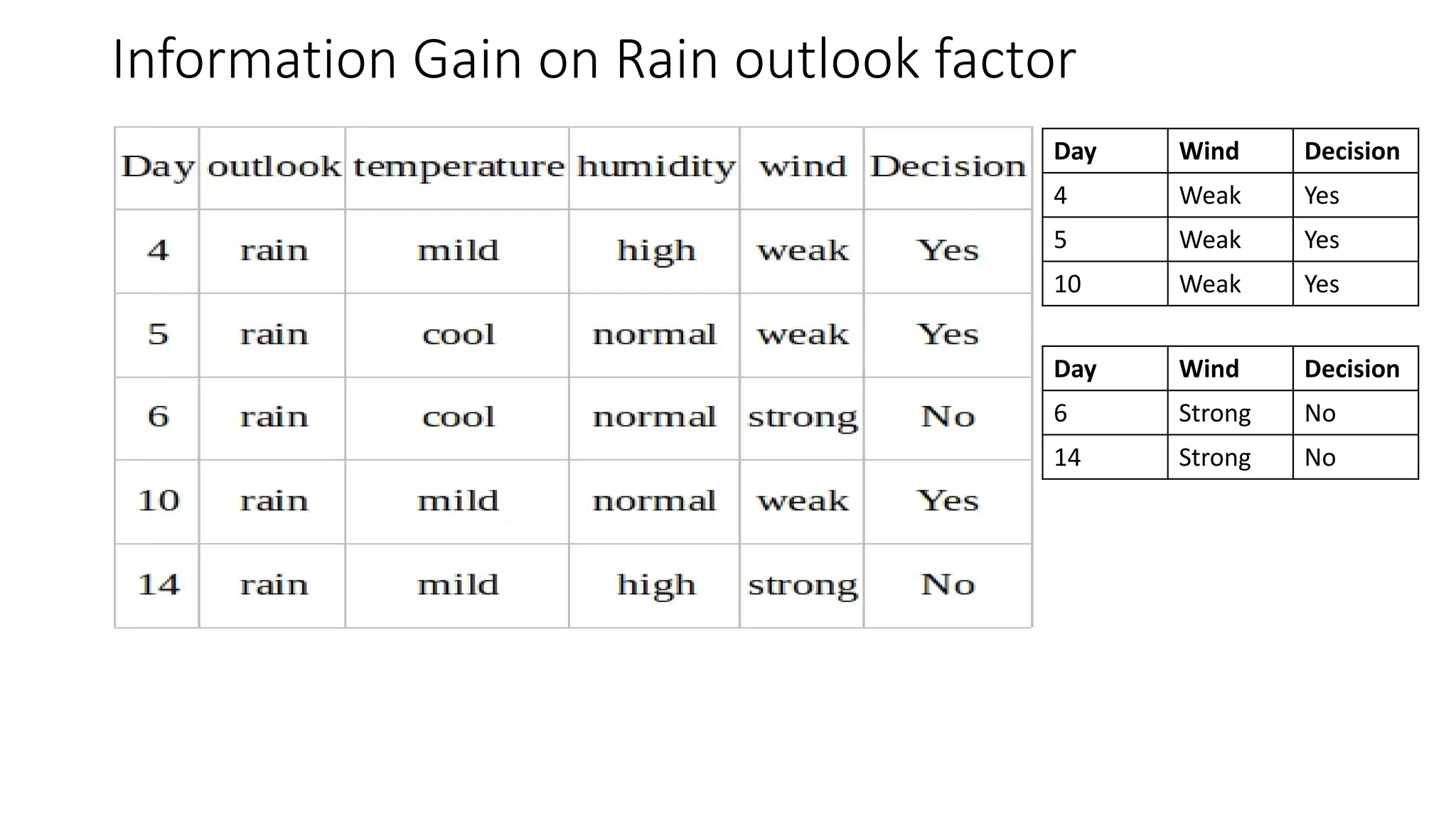 Information Gain on Rain outlook factor

| Day | outlook | temperature | humidity | wind | Decision |
|---|---|---|---|---|---|
| 4 | rain | mild | high | weak | Yes |
| 5 | rain | cool | normal | weak | Yes |
| 6 | rain | cool | normal | strong | No |
| 10 | rain | mild | normal | weak | Yes |
| 14 | rain | mild | high | strong | No |

| Day | Wind | Decision |
|---|---|---|
| 4 | Weak | Yes |
| 5 | Weak | Yes |
| 10 | Weak | Yes |

| Day | Wind | Decision |
|---|---|---|
| 6 | Strong | No |
| 14 | Strong | No |